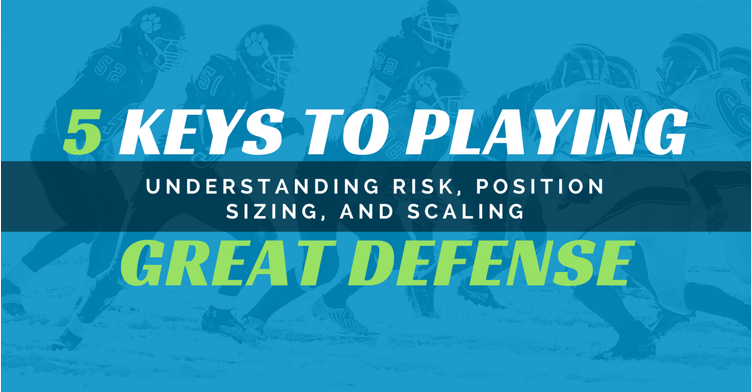 5 KEYS TO PLAYING

UNDERSTANDING RISK, POSITION SIZING, AND SCALING

GREAT DEFENSE